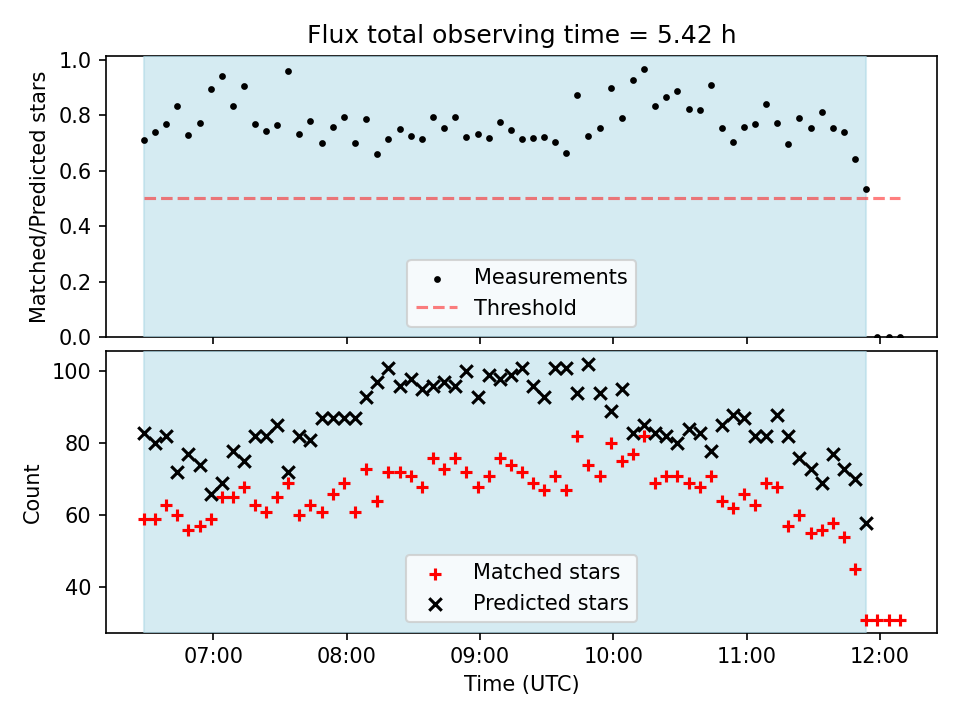 Flux total observing time = 5.42 h

Matched/Predicted stars

1.0
0.8
0.6
0.4
0.2
0.0

Measurements
Threshold

Count

100
80
60
40

Matched stars
Predicted stars

07:00
08:00
09:00
10:00
11:00
12:00

Time (UTC)